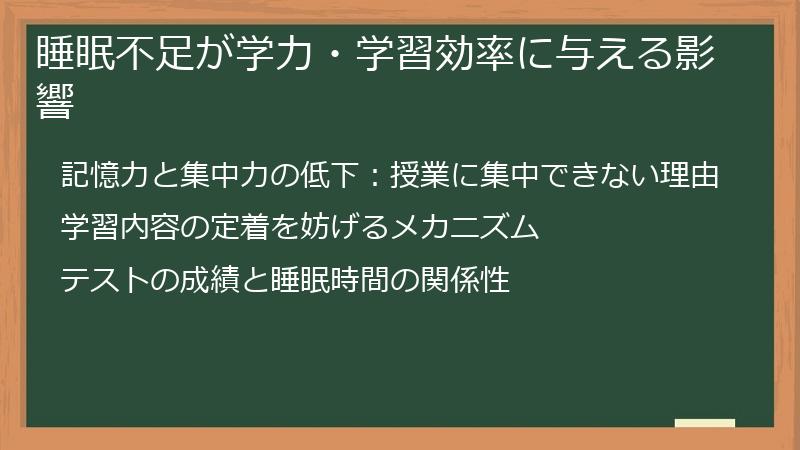 睡眠不足が学力・学習効率に与える影響

記憶力と集中力の低下：授業に集中できない理由

学習内容の定着を妨げるメカニズム

テストの成績と睡眠時間の関係性